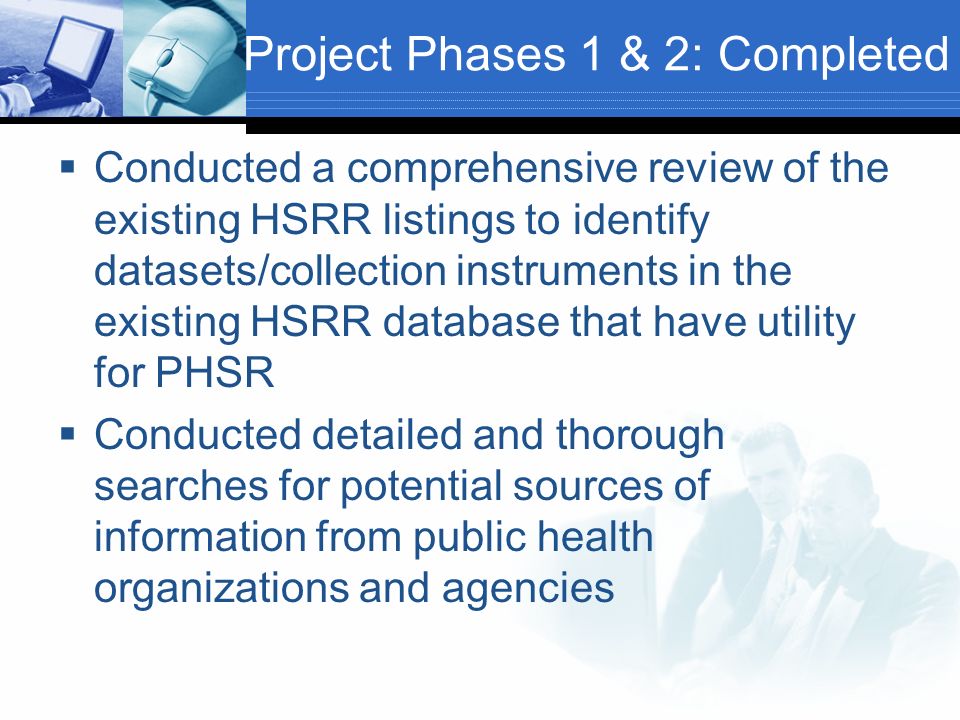 Project Phases 1 & 2: Completed

▪ Conducted a comprehensive review of the existing HSRR listings to identify datasets/collection instruments in the existing HSRR database that have utility for PHSR

▪ Conducted detailed and thorough searches for potential sources of information from public health organizations and agencies